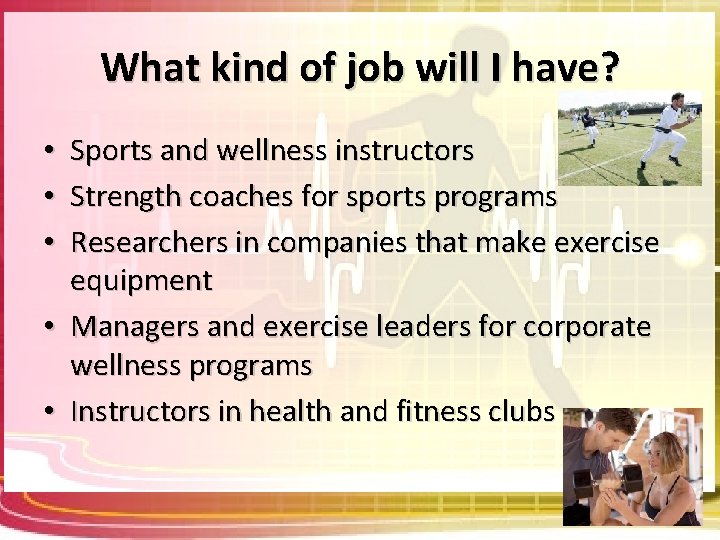 What kind of job will I have?

• Sports and wellness instructors
• Strength coaches for sports programs
• Researchers in companies that make exercise equipment
• Managers and exercise leaders for corporate wellness programs
• Instructors in health and fitness clubs